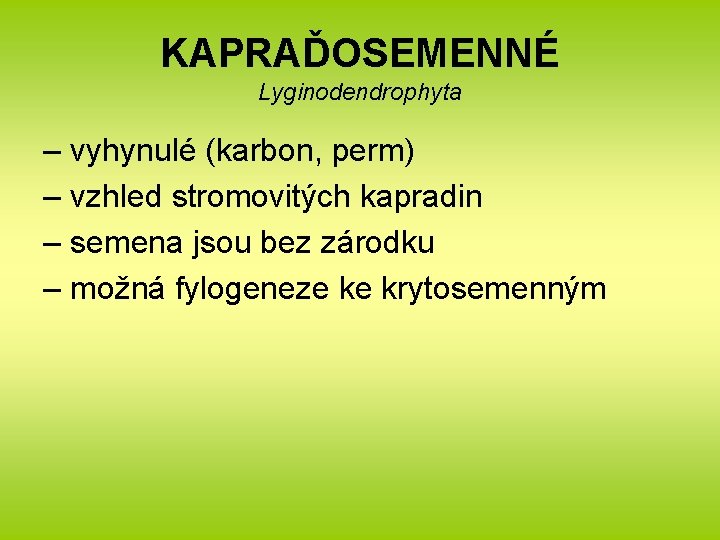 KAPRAĎOSEMENNÉ
Lyginodendrophyta

– vyhynulé (karbon, perm)
– vzhled stromovitých kapradin
– semena jsou bez zárodku
– možná fylogeneze ke krytosemenným